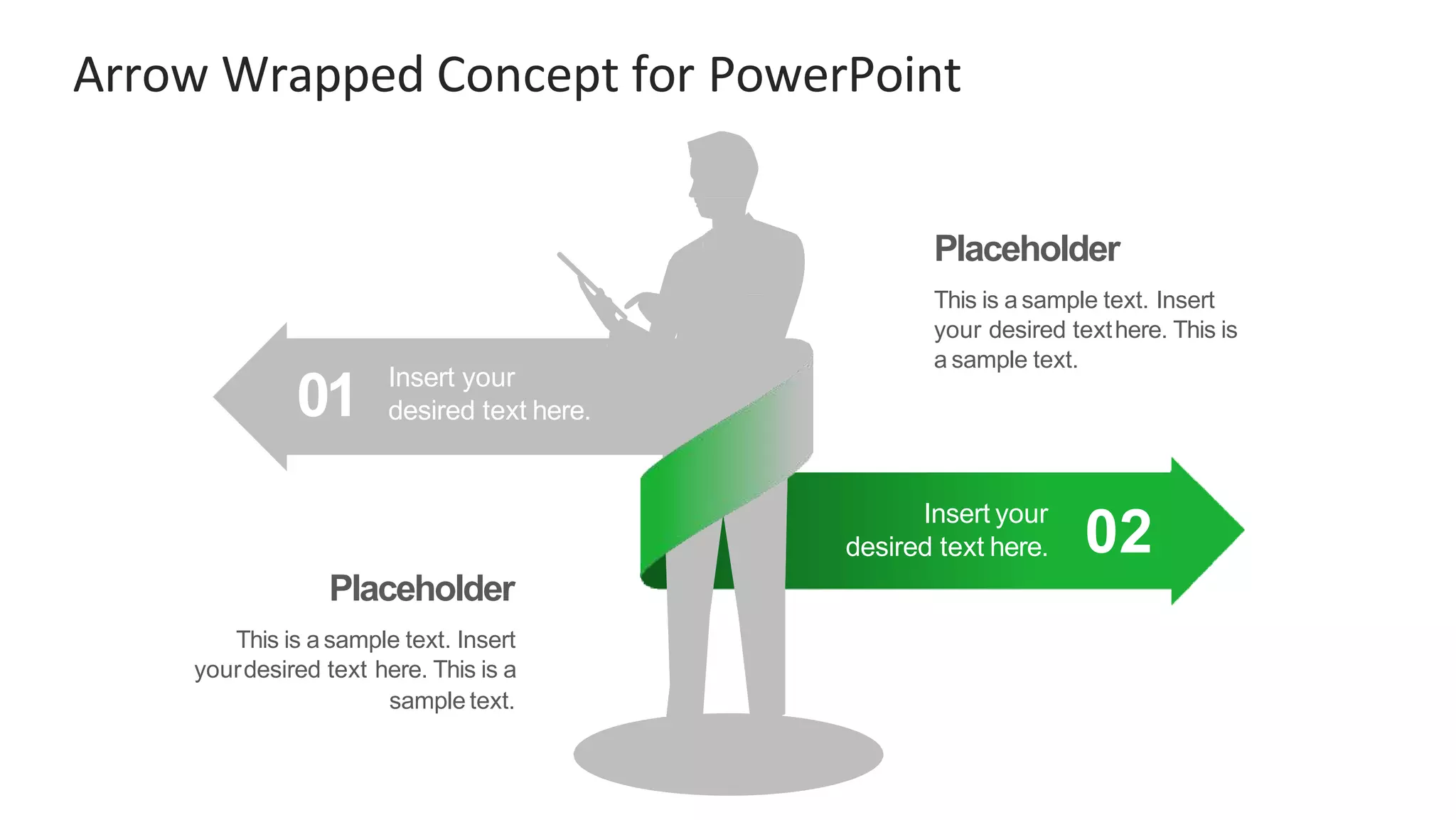 Arrow Wrapped Concept for PowerPoint

Placeholder

This is a sample text. Insert your desired text here. This is a sample text.

01 Insert your desired text here.

Insert your desired text here. 02

Placeholder

This is a sample text. Insert your desired text here. This is a sample text.